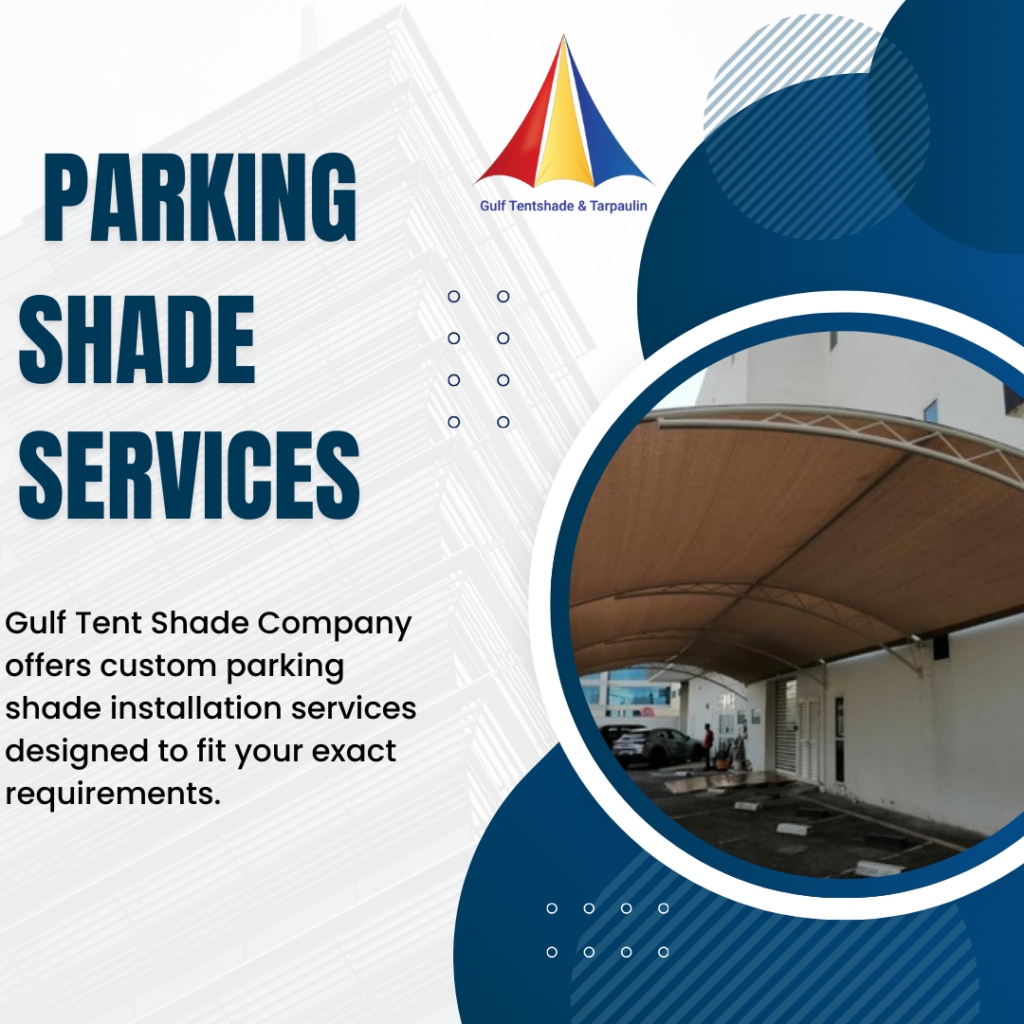 Gulf Tentshade & Tarpaulin

PARKING SHADE SERVICES

Gulf Tent Shade Company offers custom parking shade installation services designed to fit your exact requirements.